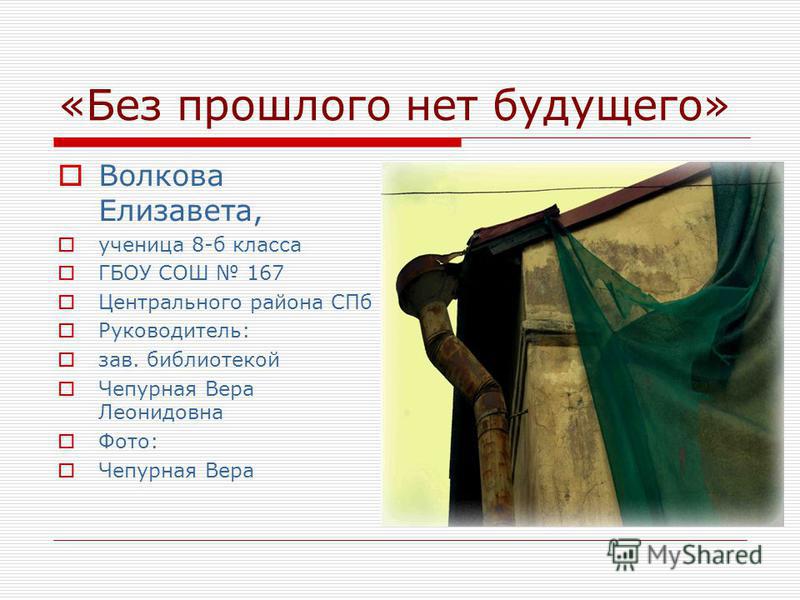 «Без прошлого нет будущего»

Волкова Елизавета,

ученица 8-б класса

ГБОУ СОШ № 167

Центрального района СПб

Руководитель:

зав. библиотекой

Чепурная Вера Леонидовна

Фото:

Чепурная Вера

MyShared